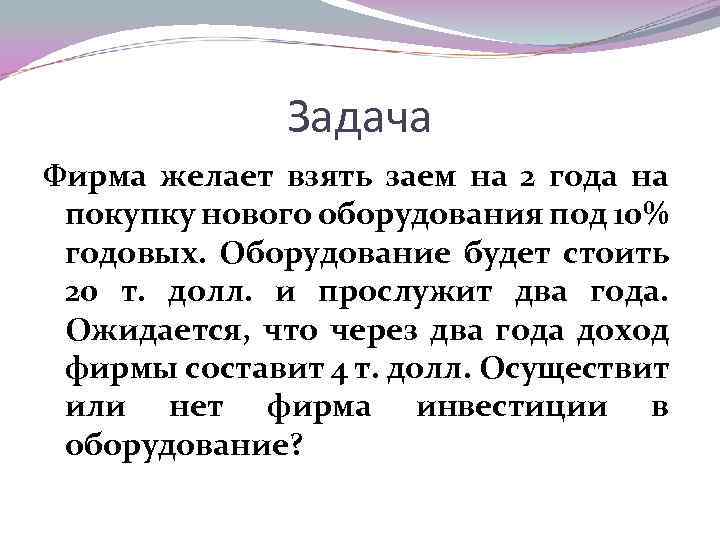 Задача

Фирма желает взять заем на 2 года на покупку нового оборудования под 10% годовых. Оборудование будет стоить 20 т. долл. и прослужит два года. Ожидается, что через два года доход фирмы составит 4 т. долл. Осуществит или нет фирма инвестиции в оборудование?